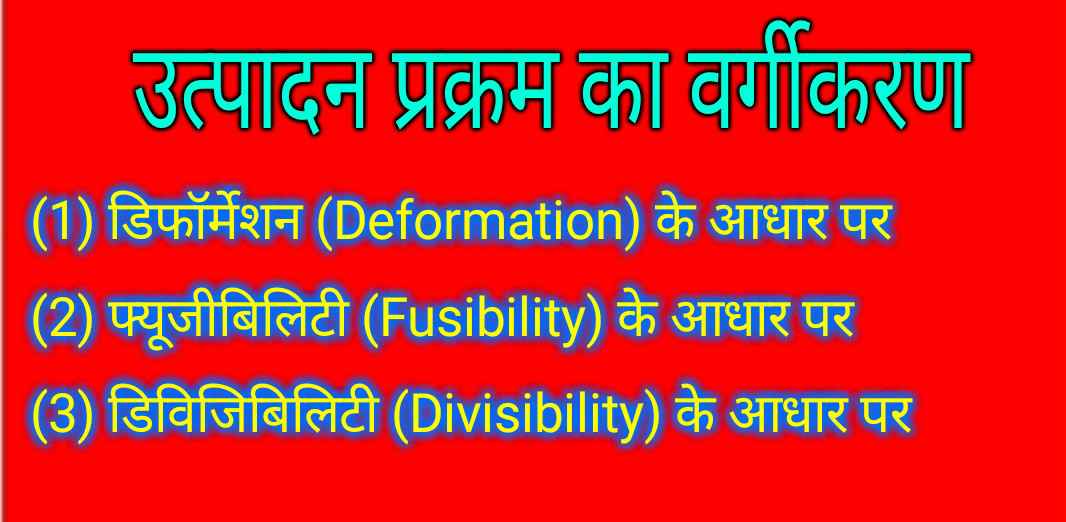 उत्पादन प्रक्रम का वर्गीकरण

(1) डिफॉर्मेशन (Deformation) के आधार पर

(2) फ्यूजीबिलिटी (Fusibility) के आधार पर

(3) डिविजिबिलिटी (Divisibility) के आधार पर